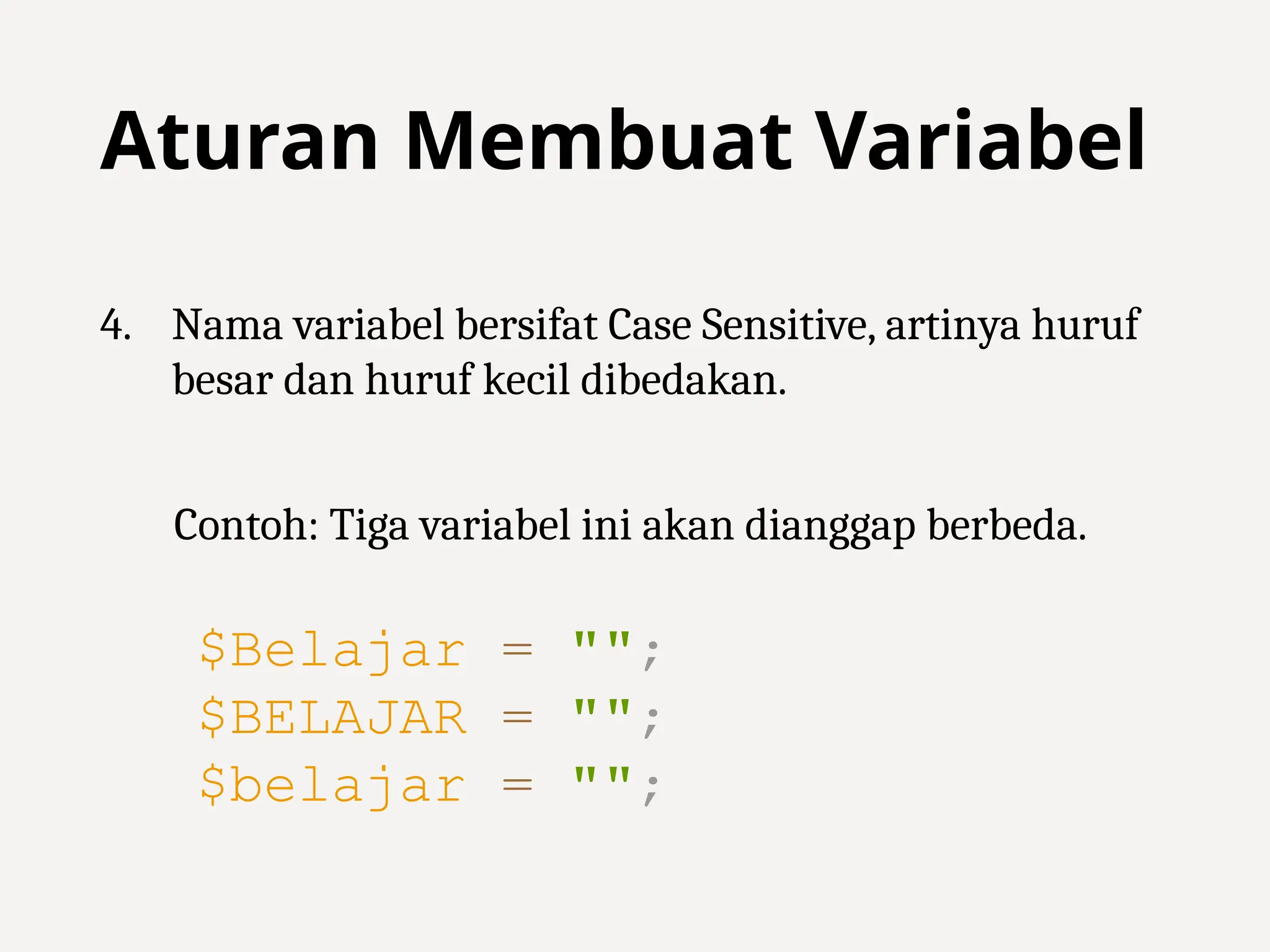 Aturan Membuat Variabel

4. Nama variabel bersifat Case Sensitive, artinya huruf besar dan huruf kecil dibedakan.

Contoh: Tiga variabel ini akan dianggap berbeda.

$Belajar = "";
$BELAJAR = "";
$belajar = "";